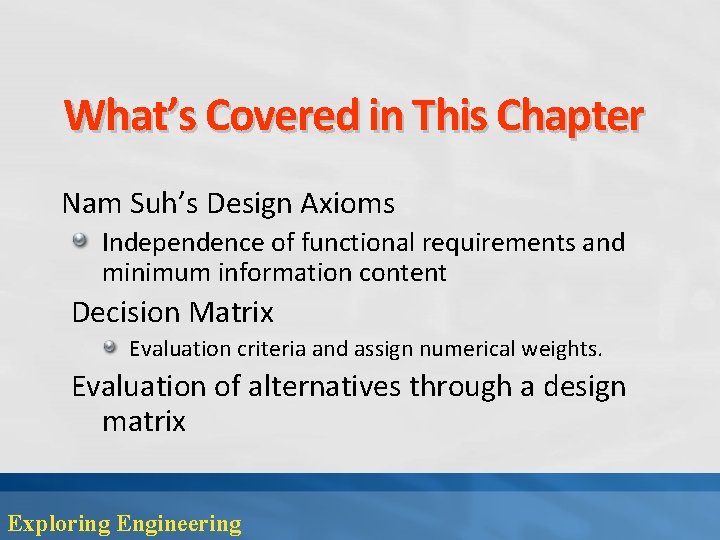 What's Covered in This Chapter

Nam Suh's Design Axioms

Independence of functional requirements and minimum information content

Decision Matrix

Evaluation criteria and assign numerical weights.

Evaluation of alternatives through a design matrix

Exploring Engineering